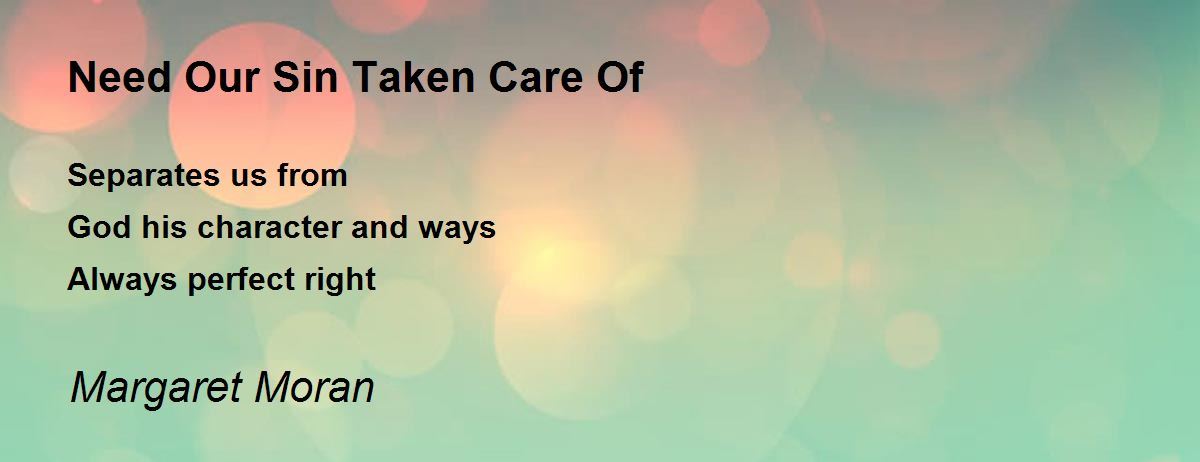 Need Our Sin Taken Care Of

Separates us from
God his character and ways
Always perfect right

Margaret Moran